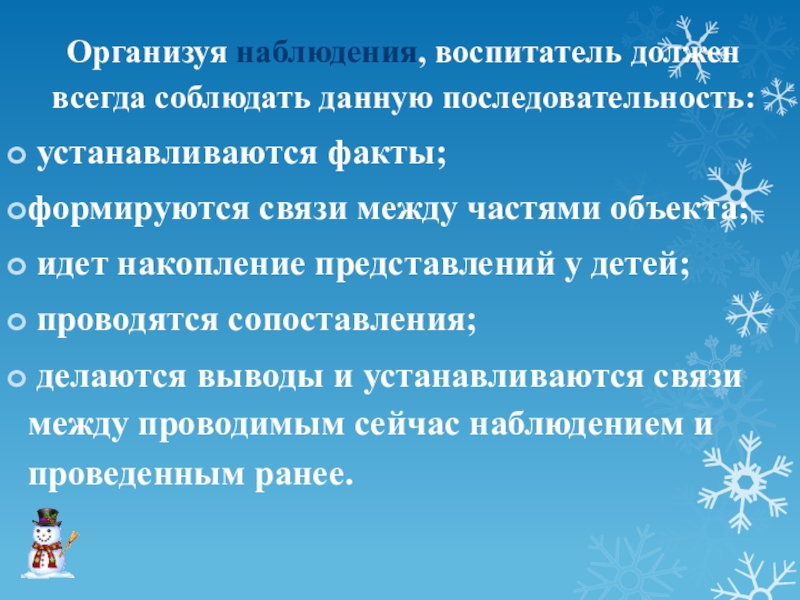 Организуя наблюдения, воспитатель должен всегда соблюдать данную последовательность:

устанавливаются факты;

формируются связи между частями объекта;

идет накопление представлений у детей;

проводятся сопоставления;

делаются выводы и устанавливаются связи между проводимым сейчас наблюдением и проведенным ранее.